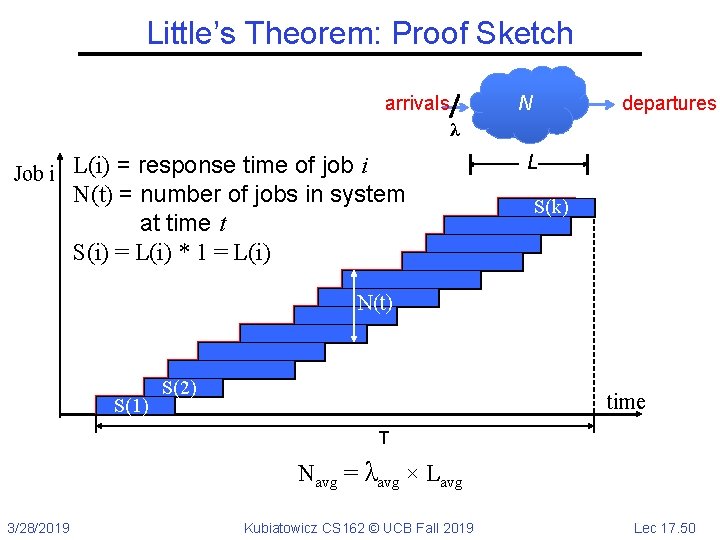 Little's Theorem: Proof Sketch

arrivals
$\lambda$
N
departures
L

Job i
L(i) = response time of job $i$
N(t) = number of jobs in system at time $t$
S(i) = L(i) * 1 = L(i)

S(k)
N(t)
S(2)
S(1)
time
T

$N_{avg} = \lambda_{avg} \times L_{avg}$

3/28/2019
Kubiatowicz CS162 © UCB Fall 2019
Lec 17.50